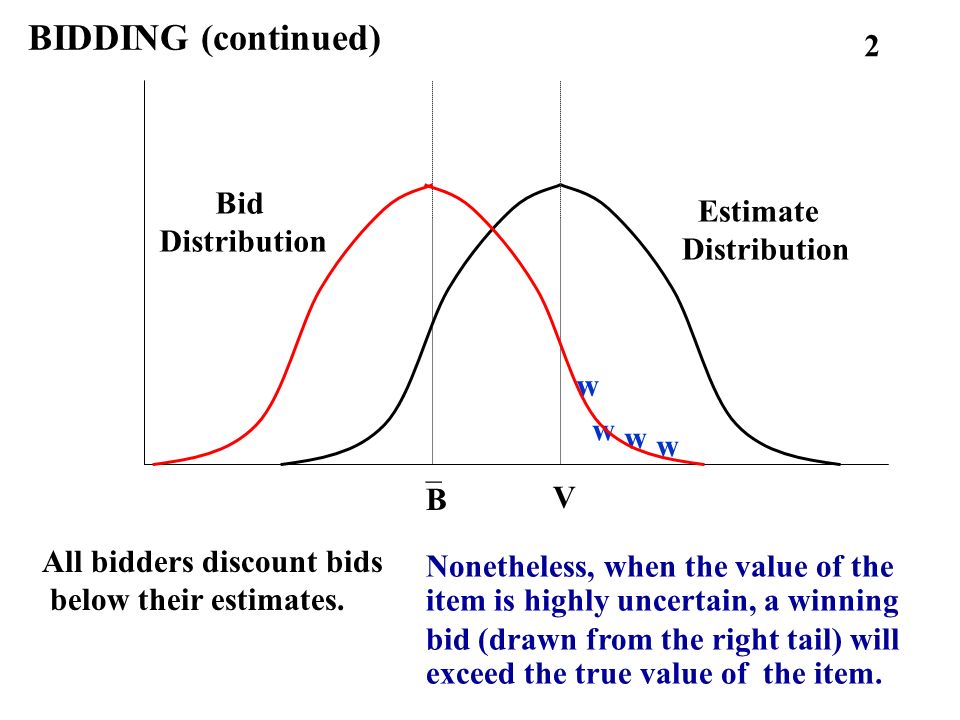 BIDDING (continued)

2

Bid Distribution

Estimate Distribution

w

w w w

$\bar{B}$

V

All bidders discount bids below their estimates.

Nonetheless, when the value of the item is highly uncertain, a winning bid (drawn from the right tail) will exceed the true value of the item.